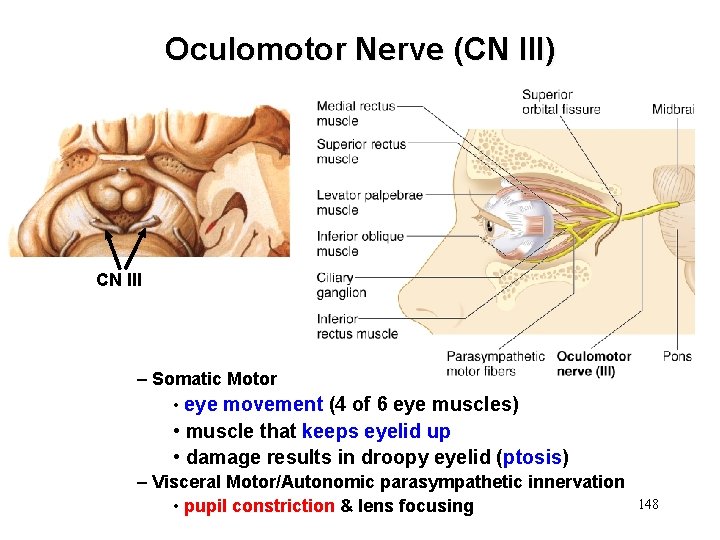 Oculomotor Nerve (CN III)

CN III

Medial rectus muscle
Superior rectus muscle
Levator palpebrae muscle
Inferior oblique muscle
Ciliary ganglion
Inferior rectus muscle
Superior orbital fissure
Midbrai
Parasympathetic motor fibers
Oculomotor nerve (III)
Pons

– Somatic Motor
• eye movement (4 of 6 eye muscles)
• muscle that keeps eyelid up
• damage results in droopy eyelid (ptosis)
– Visceral Motor/Autonomic parasympathetic innervation
• pupil constriction & lens focusing

148